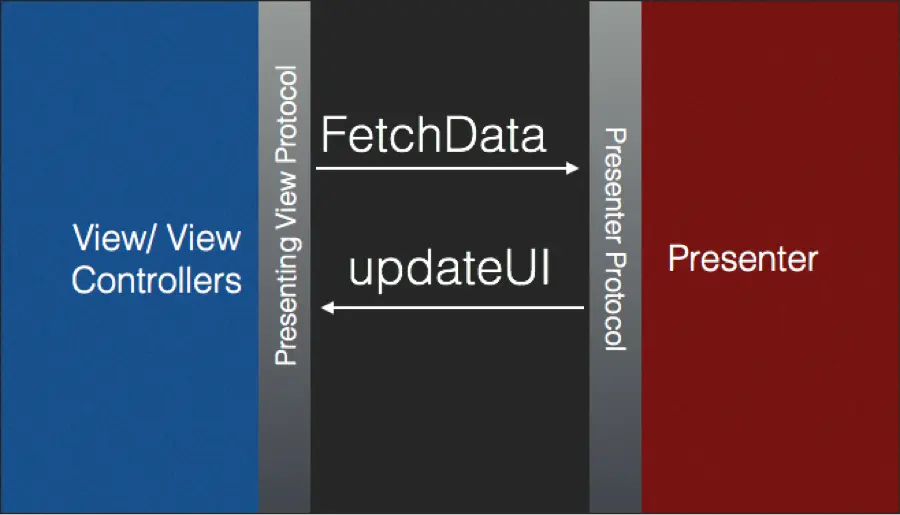 View/ View Controllers

Presenting View Protocol

FetchData

updateUI

Presenter Protocol

Presenter